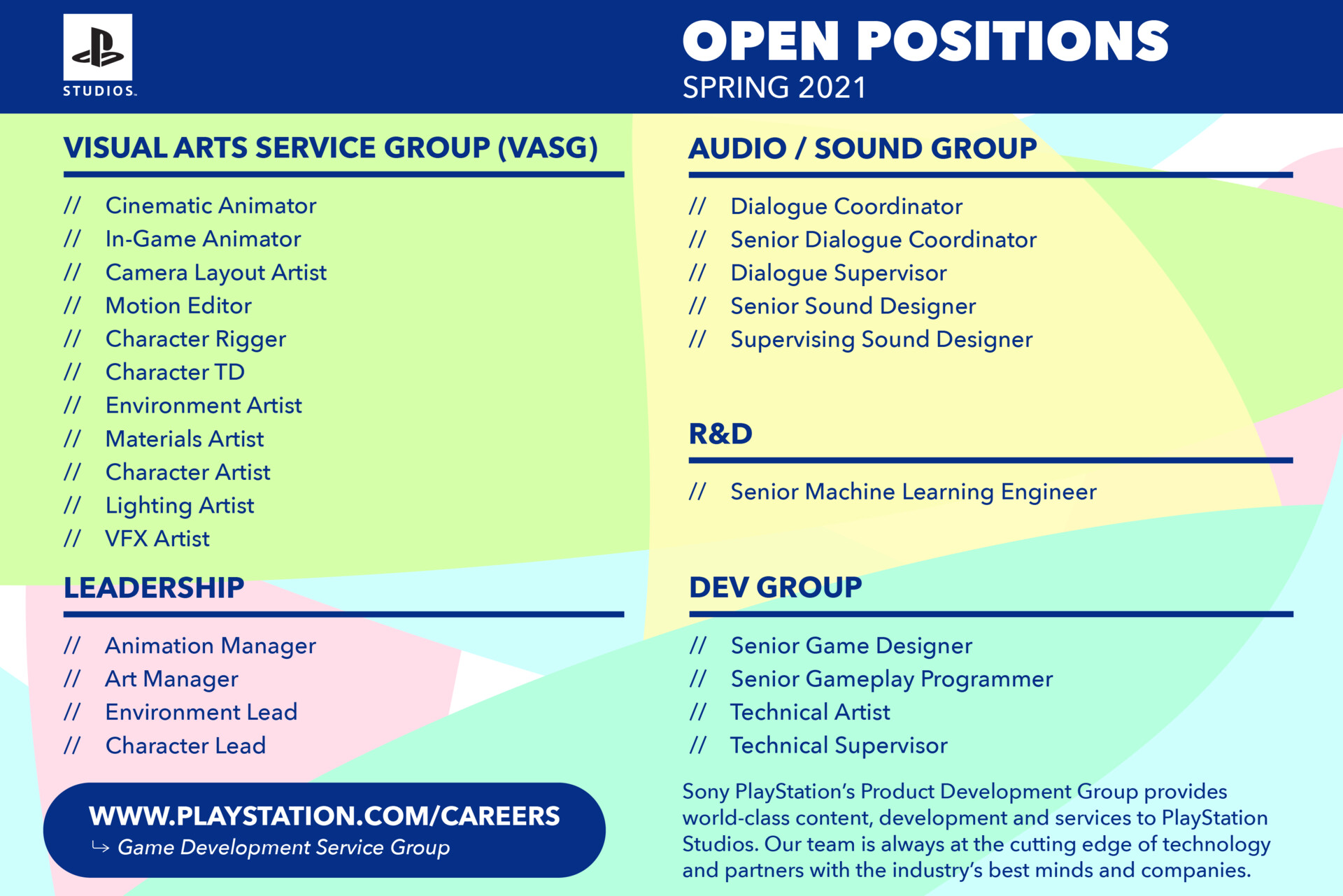 STUDIOS.

OPEN POSITIONS
SPRING 2021

VISUAL ARTS SERVICE GROUP (VASG)

// Cinematic Animator
// In-Game Animator
// Camera Layout Artist
// Motion Editor
// Character Rigger
// Character TD
// Environment Artist
// Materials Artist
// Character Artist
// Lighting Artist
// VFX Artist

LEADERSHIP

// Animation Manager
// Art Manager
// Environment Lead
// Character Lead

WWW.PLAYSTATION.COM/CAREERS
↳ Game Development Service Group

AUDIO / SOUND GROUP

// Dialogue Coordinator
// Senior Dialogue Coordinator
// Dialogue Supervisor
// Senior Sound Designer
// Supervising Sound Designer

R&D

// Senior Machine Learning Engineer

DEV GROUP

// Senior Game Designer
// Senior Gameplay Programmer
// Technical Artist
// Technical Supervisor

Sony PlayStation's Product Development Group provides world-class content, development and services to PlayStation Studios. Our team is always at the cutting edge of technology and partners with the industry's best minds and companies.